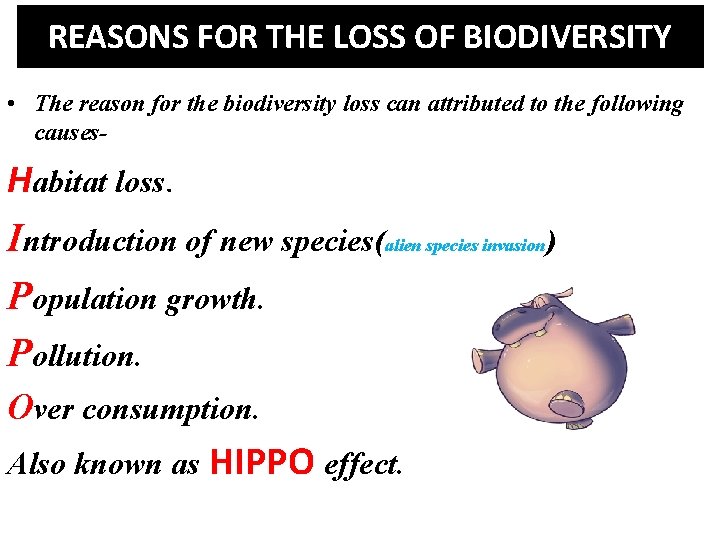 REASONS FOR THE LOSS OF BIODIVERSITY

• The reason for the biodiversity loss can attributed to the following causes-

Habitat loss.

Introduction of new species(alien species invasion)

Population growth.

Pollution.

Over consumption.

Also known as HIPPO effect.